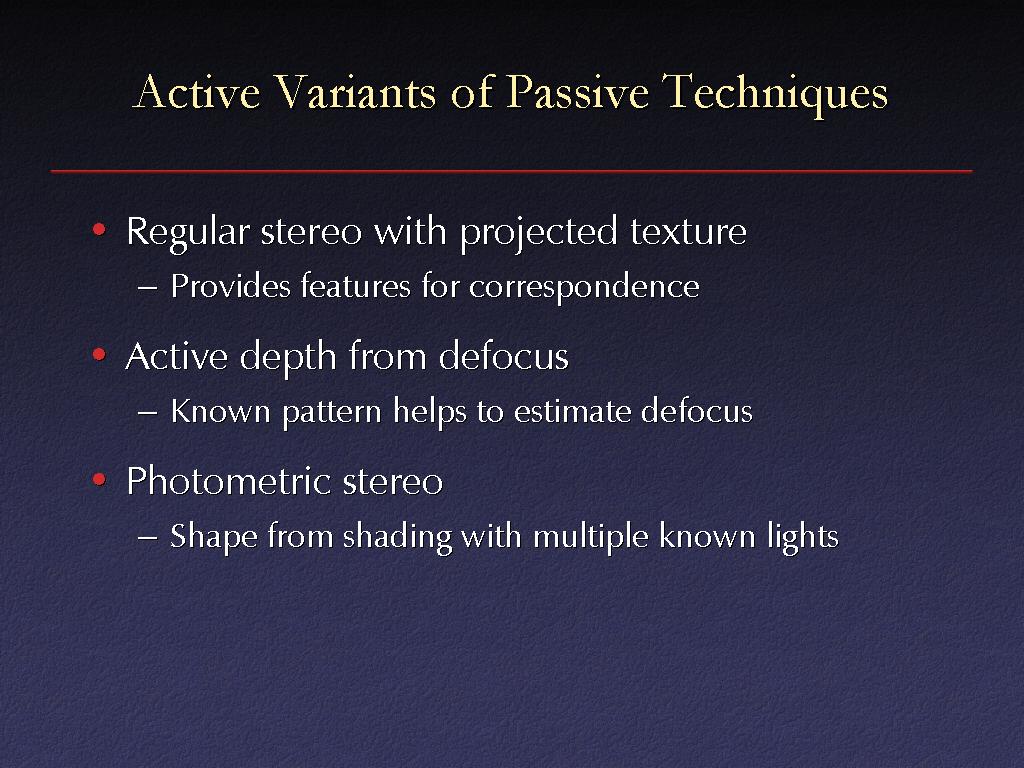 Active Variants of Passive Techniques

• Regular stereo with projected texture
– Provides features for correspondence

• Active depth from defocus
– Known pattern helps to estimate defocus

• Photometric stereo
– Shape from shading with multiple known lights